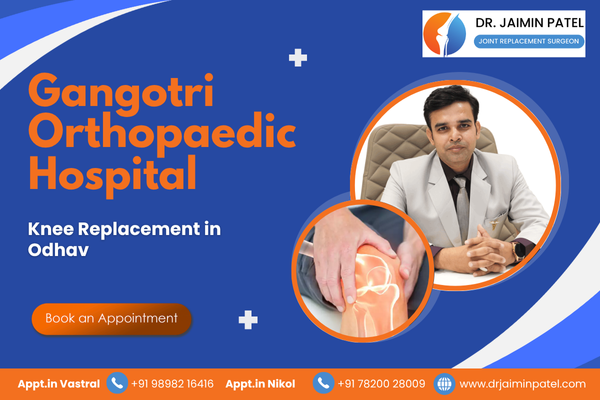 DR. JAIMIN PATEL
JOINT REPLACEMENT SURGEON

Gangotri Orthopaedic Hospital

Knee Replacement in Odhav

Book an Appointment

Appt.in Vastral +91 98982 16416 Appt.in Nikol +91 78200 28009 www.drjaiminpatel.com